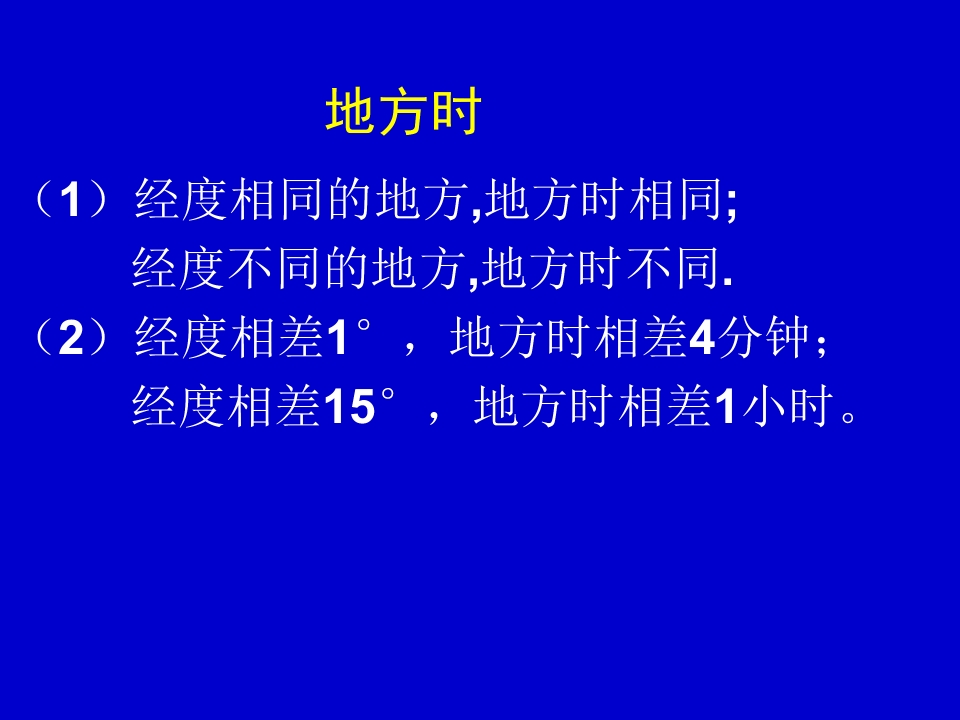 地方时

（1）经度相同的地方,地方时相同;
经度不同的地方,地方时不同.

（2）经度相差1°，地方时相差4分钟；
经度相差15°，地方时相差1小时。